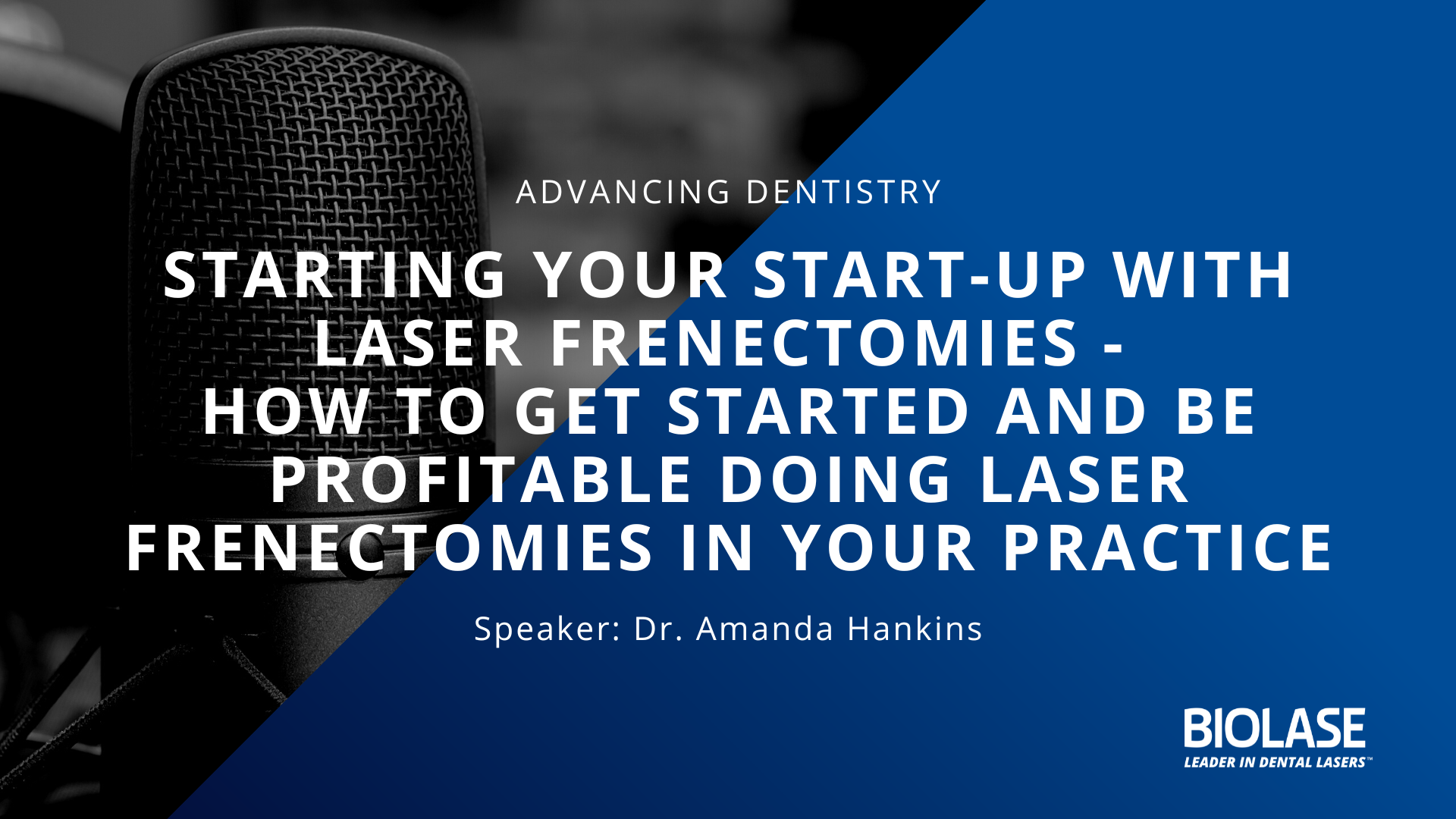 ADVANCING DENTISTRY

STARTING YOUR START-UP WITH LASER FRENECTOMIES - HOW TO GET STARTED AND BE PROFITABLE DOING LASER FRENECTOMIES IN YOUR PRACTICE

Speaker: Dr. Amanda Hankins

BIOLASE
LEADER IN DENTAL LASERS™